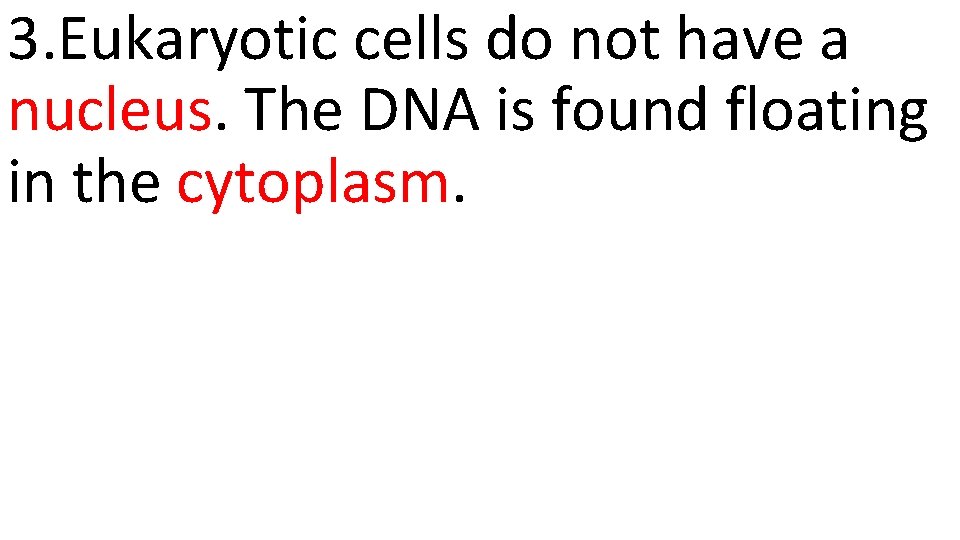 3.Eukaryotic cells do not have a nucleus. The DNA is found floating in the cytoplasm.